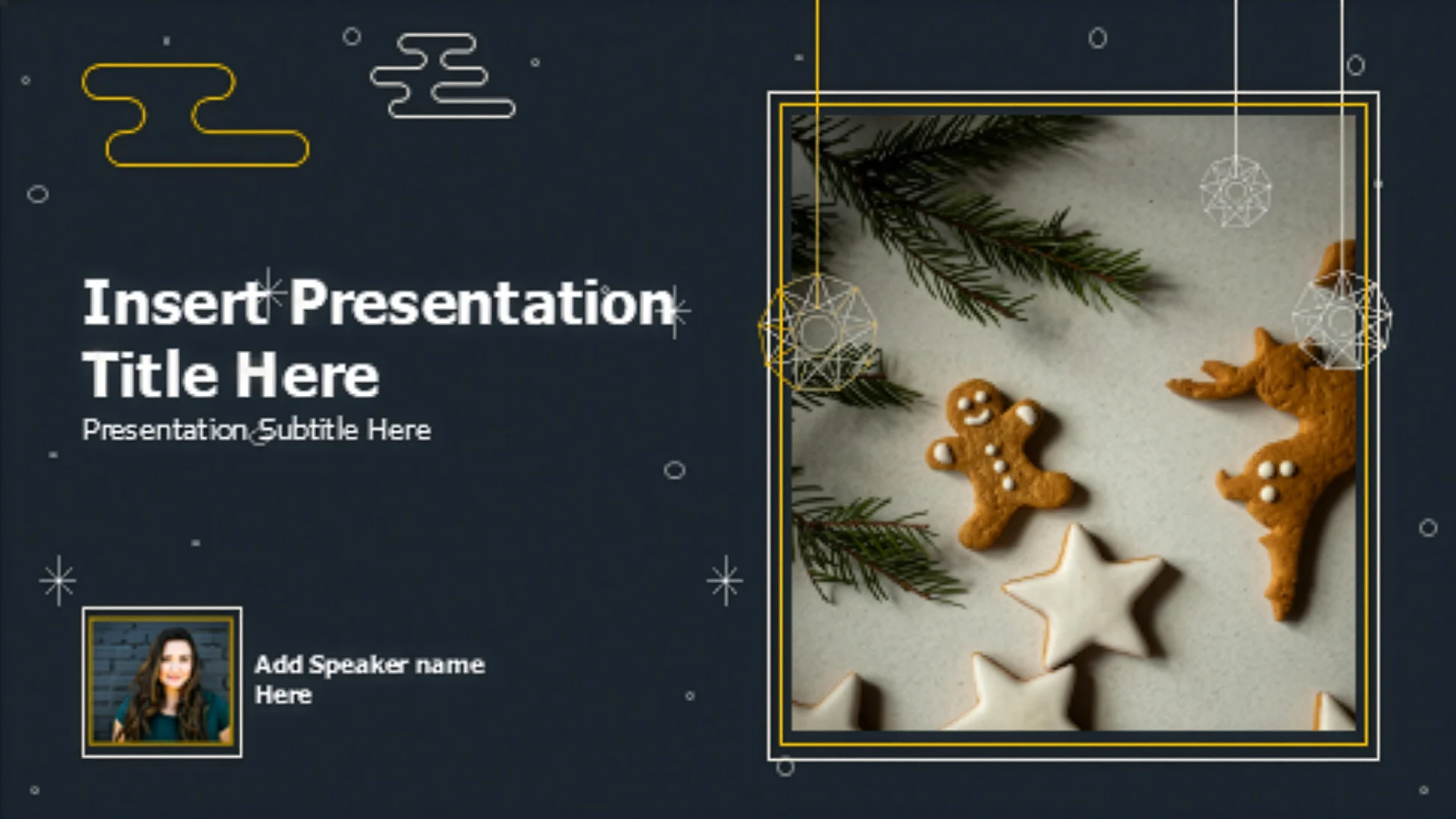 Insert Presentation Title Here
Presentation Subtitle Here

Add Speaker name Here